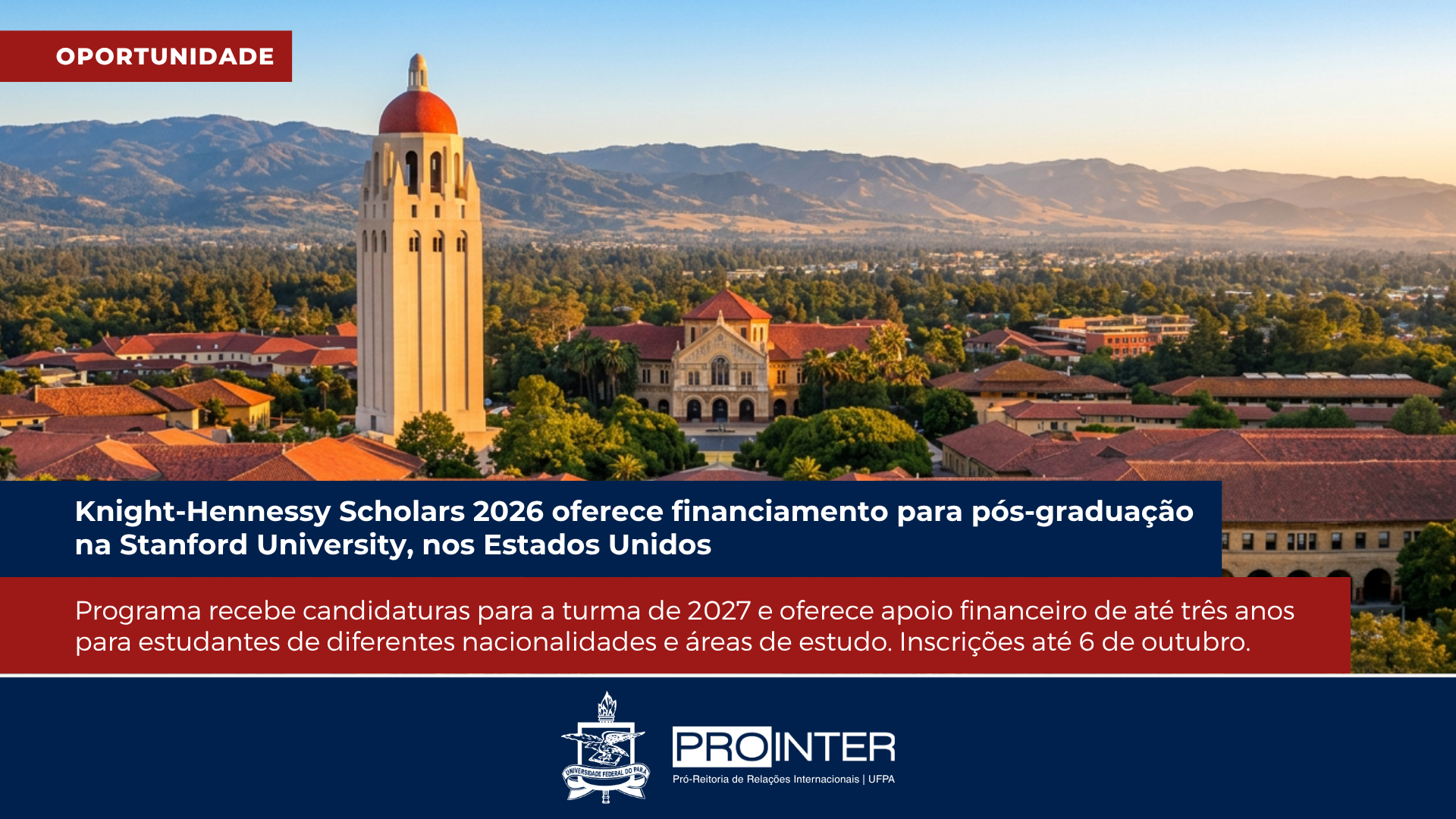 OPORTUNIDADE

Knight-Hennessy Scholars 2026 oferece financiamento para pós-graduação na Stanford University, nos Estados Unidos

Programa recebe candidaturas para a turma de 2027 e oferece apoio financeiro de até três anos para estudantes de diferentes nacionalidades e áreas de estudo. Inscrições até 6 de outubro.

UNIVERSIDADE FEDERAL DO PARÁ

PROINTER
Pró-Reitoria de Relações Internacionais | UFPA